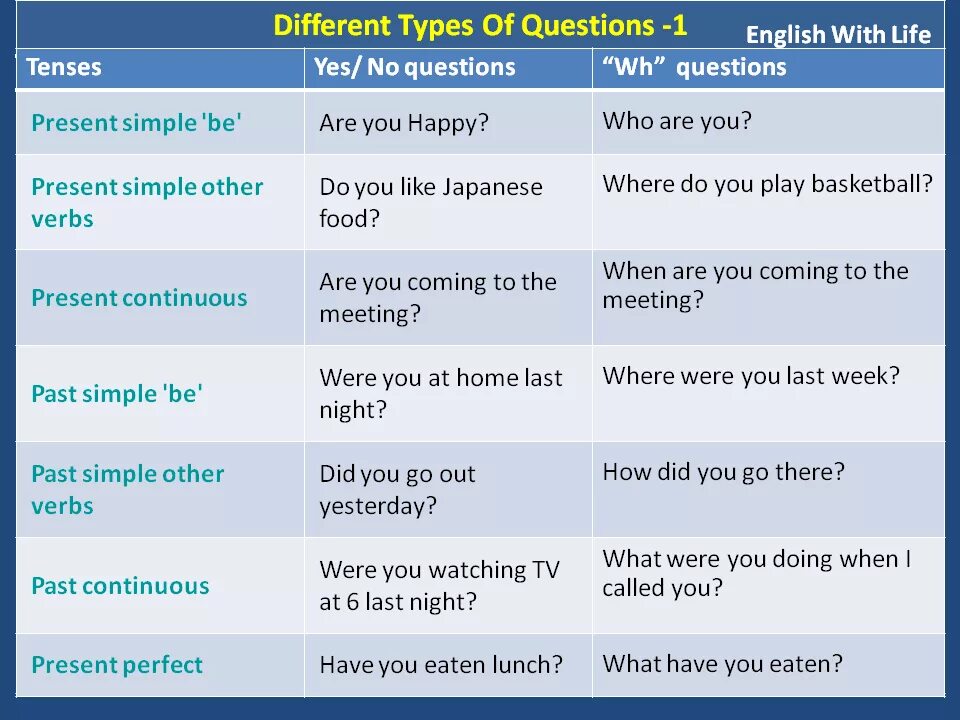 Different Types Of Questions -1

English With Life

| Tenses | Yes/ No questions | “Wh” questions |
|---|---|---|
| Present simple 'be' | Are you Happy? | Who are you? |
| Present simple other verbs | Do you like Japanese food? | Where do you play basketball? |
| Present continuous | Are you coming to the meeting? | When are you coming to the meeting? |
| Past simple 'be' | Were you at home last night? | Where were you last week? |
| Past simple other verbs | Did you go out yesterday? | How did you go there? |
| Past continuous | Were you watching TV at 6 last night? | What were you doing when I called you? |
| Present perfect | Have you eaten lunch? | What have you eaten? |